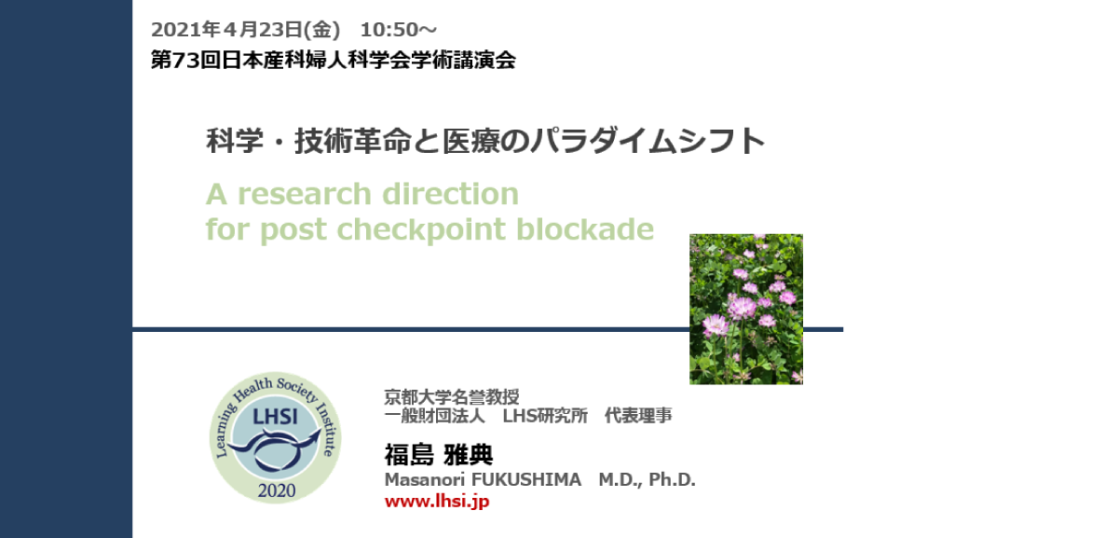 2021年４月23日(金)　10:50～
第73回日本産科婦人科学会学術講演会

科学・技術革命と医療のパラダイムシフト

A research direction
for post checkpoint blockade

Learning Health Society Institute
LHSI
2020

京都大学名誉教授
一般財団法人　LHS研究所　代表理事
福島 雅典
Masanori FUKUSHIMA　M.D., Ph.D.
www.lhsi.jp